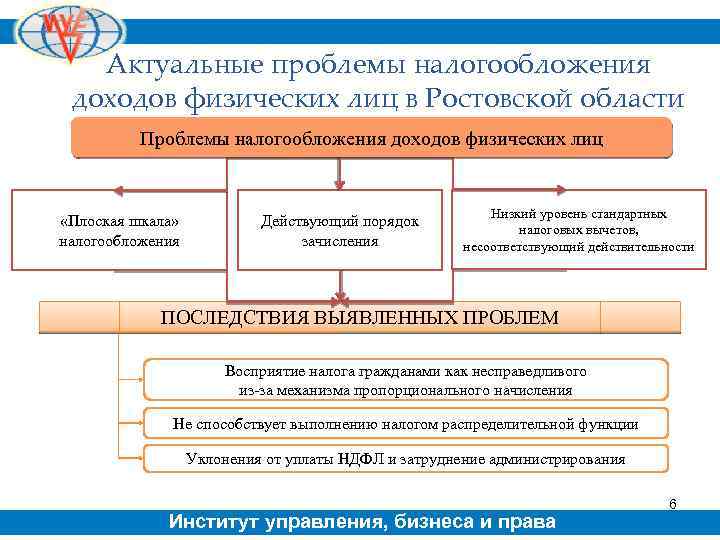 Актуальные проблемы налогообложения доходов физических лиц в Ростовской области

Проблемы налогообложения доходов физических лиц

«Плоская шкала» налогообложения

Действующий порядок зачисления

Низкий уровень стандартных налоговых вычетов, несоответствующий действительности

ПОСЛЕДСТВИЯ ВЫЯВЛЕННЫХ ПРОБЛЕМ

Восприятие налога гражданами как несправедливого из-за механизма пропорционального начисления

Не способствует выполнению налогом распределительной функции

Уклонения от уплаты НДФЛ и затруднение администрирования

6

Институт управления, бизнеса и права